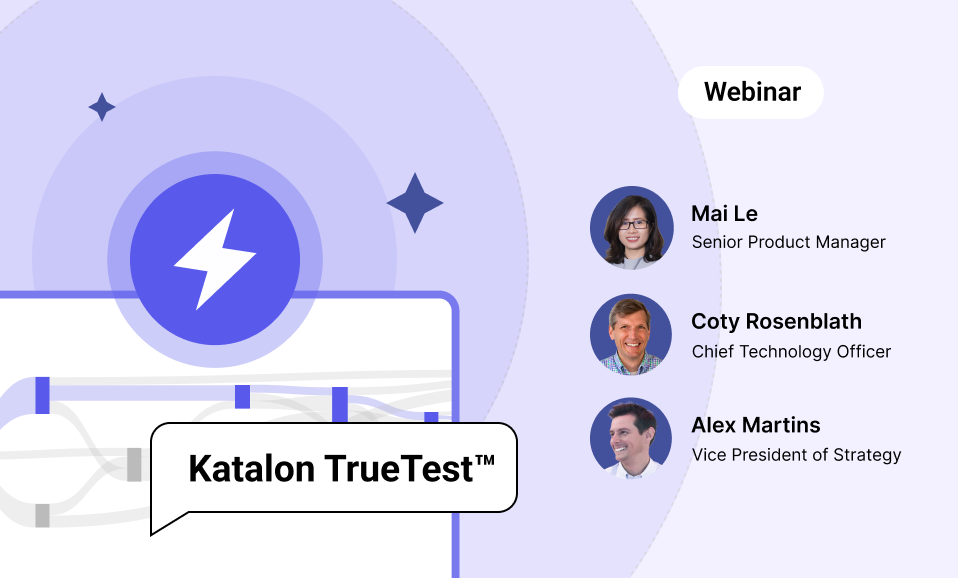 Webinar

Mai Le
Senior Product Manager

Coty Rosenblath
Chief Technology Officer

Alex Martins
Vice President of Strategy

Katalon TrueTest™